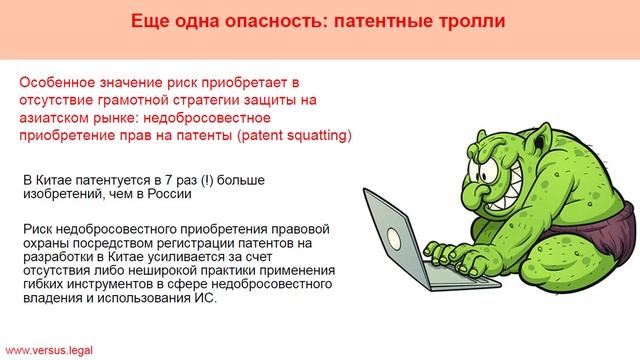 Еще одна опасность: патентные тролли

Особенное значение риск приобретает в отсутствие грамотной стратегии защиты на азиатском рынке: недобросовестное приобретение прав на патенты (patent squatting)

В Китае патентуется в 7 раз (!) больше изобретений, чем в России

Риск недобросовестного приобретения правовой охраны посредством регистрации патентов на разработки в Китае усиливается за счет отсутствия либо неширокой практики применения гибких инструментов в сфере недобросовестного владения и использования ИС.

www.versus.legal